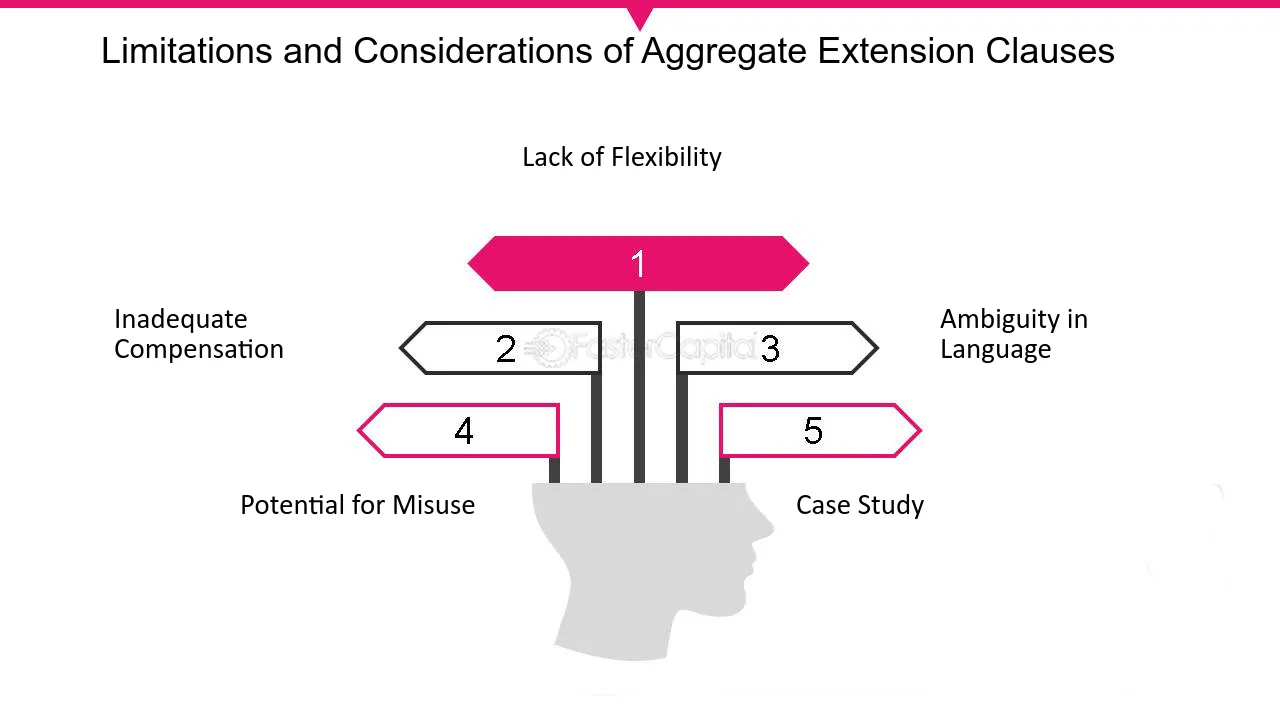 Limitations and Considerations of Aggregate Extension Clauses

Lack of Flexibility

1

Inadequate Compensation

2

3

Ambiguity in Language

4

5

Potential for Misuse

Case Study

FasterCapital